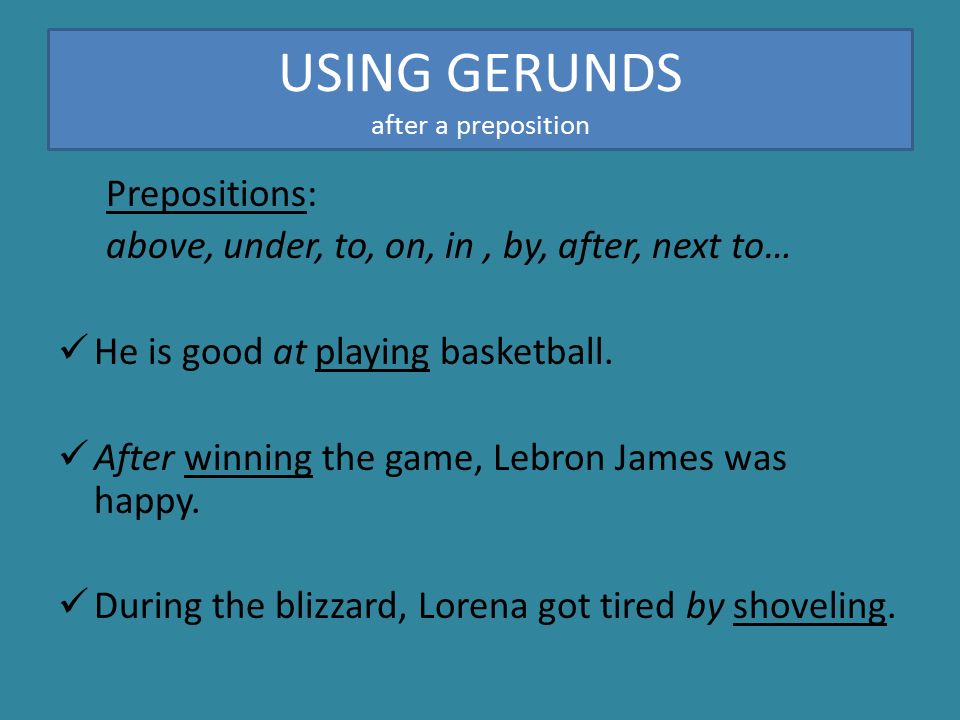 USING GERUNDS
after a preposition

Prepositions:
above, under, to, on, in , by, after, next to…

✓ He is good at playing basketball.

✓ After winning the game, Lebron James was happy.

✓ During the blizzard, Lorena got tired by shoveling.